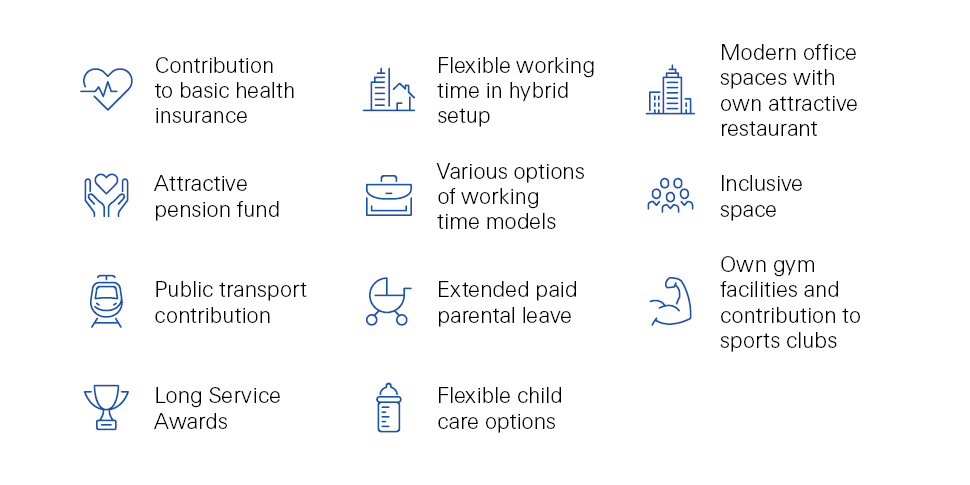 Contribution to basic health insurance

Attractive pension fund

Public transport contribution

Long Service Awards

Flexible working time in hybrid setup

Various options of working time models

Extended paid parental leave

Flexible child care options

Modern office spaces with own attractive restaurant

Inclusive space

Own gym facilities and contribution to sports clubs